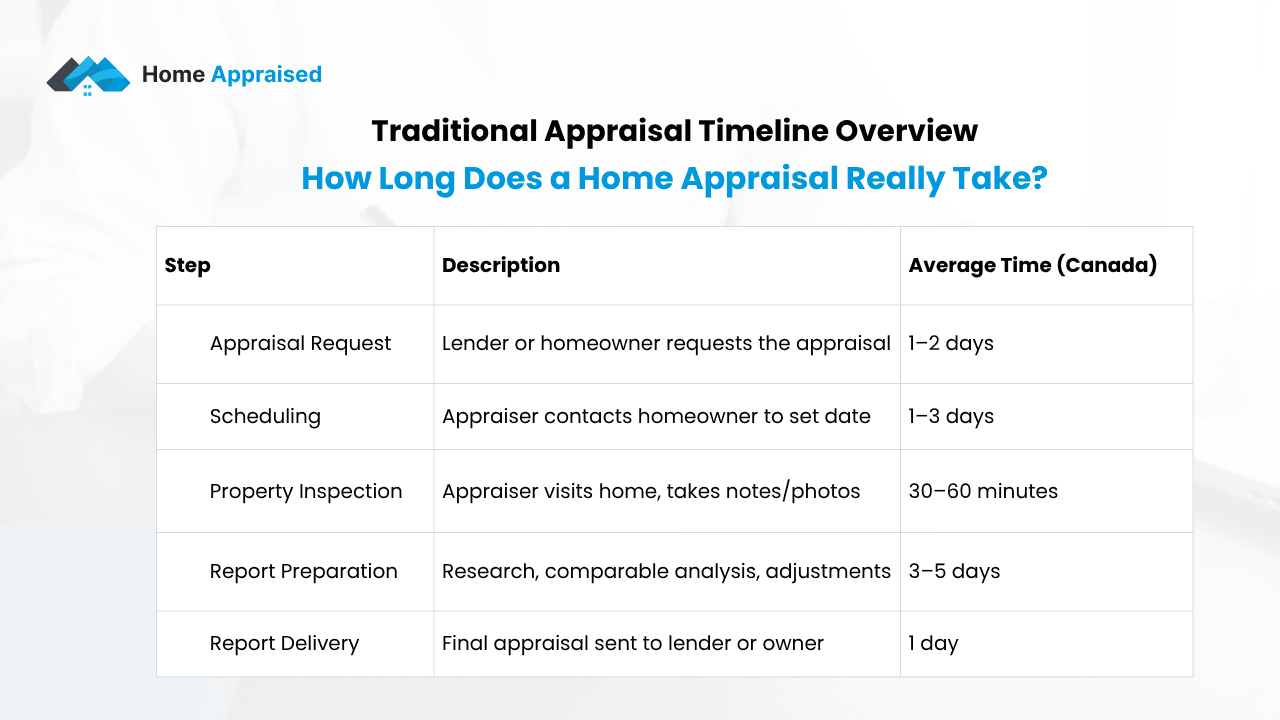 Home Appraised

Traditional Appraisal Timeline Overview

How Long Does a Home Appraisal Really Take?

| Step | Description | Average Time (Canada) |
|---|---|---|
| Appraisal Request | Lender or homeowner requests the appraisal | 1–2 days |
| Scheduling | Appraiser contacts homeowner to set date | 1–3 days |
| Property Inspection | Appraiser visits home, takes notes/photos | 30–60 minutes |
| Report Preparation | Research, comparable analysis, adjustments | 3–5 days |
| Report Delivery | Final appraisal sent to lender or owner | 1 day |